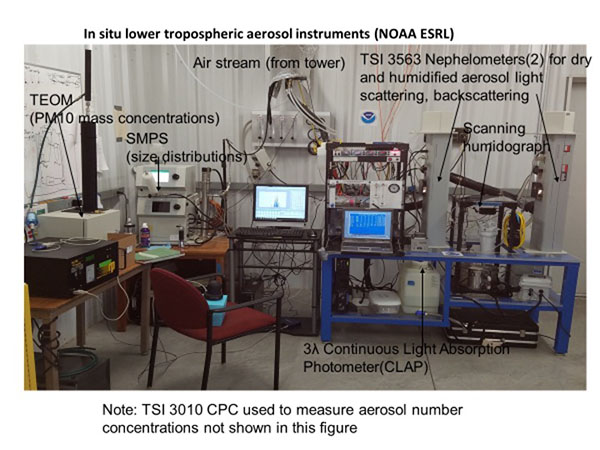 In situ lower tropospheric aerosol instruments (NOAA ESRL)

Air stream (from tower)

TSI 3563 Nephelometers(2) for dry and humidified aerosol light scattering, backscattering

TEOM (PM10 mass concentrations)

SMPS (size distributions)

Scanning humidograph

3λ Continuous Light Absorption Photometer(CLAP)

Note: TSI 3010 CPC used to measure aerosol number concentrations not shown in this figure